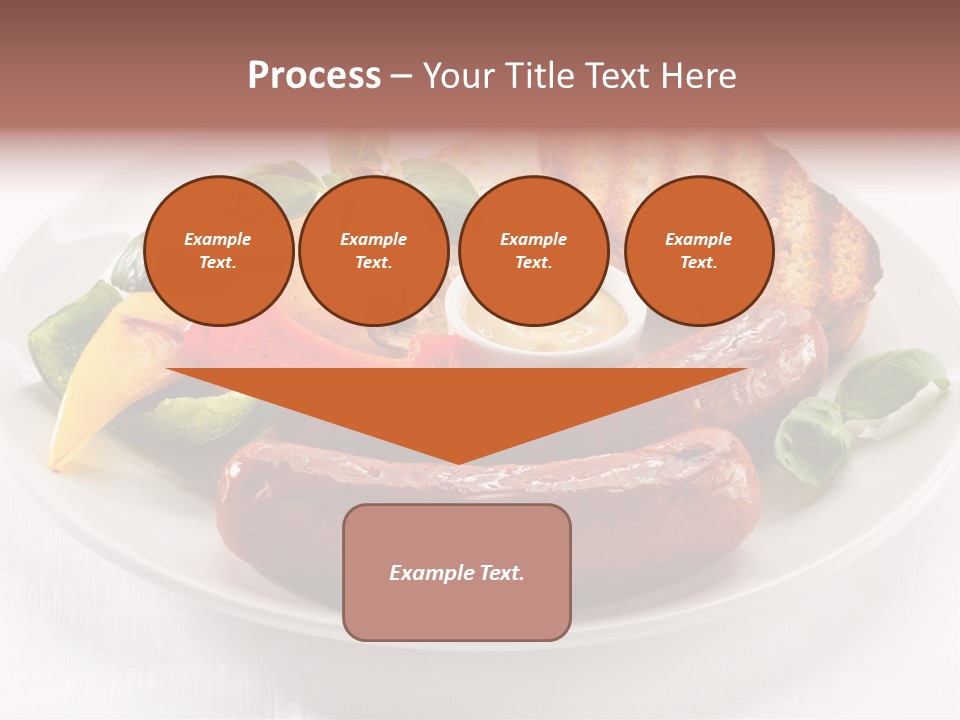 Process – Your Title Text Here

Example Text.

Example Text.

Example Text.

Example Text.

Example Text.